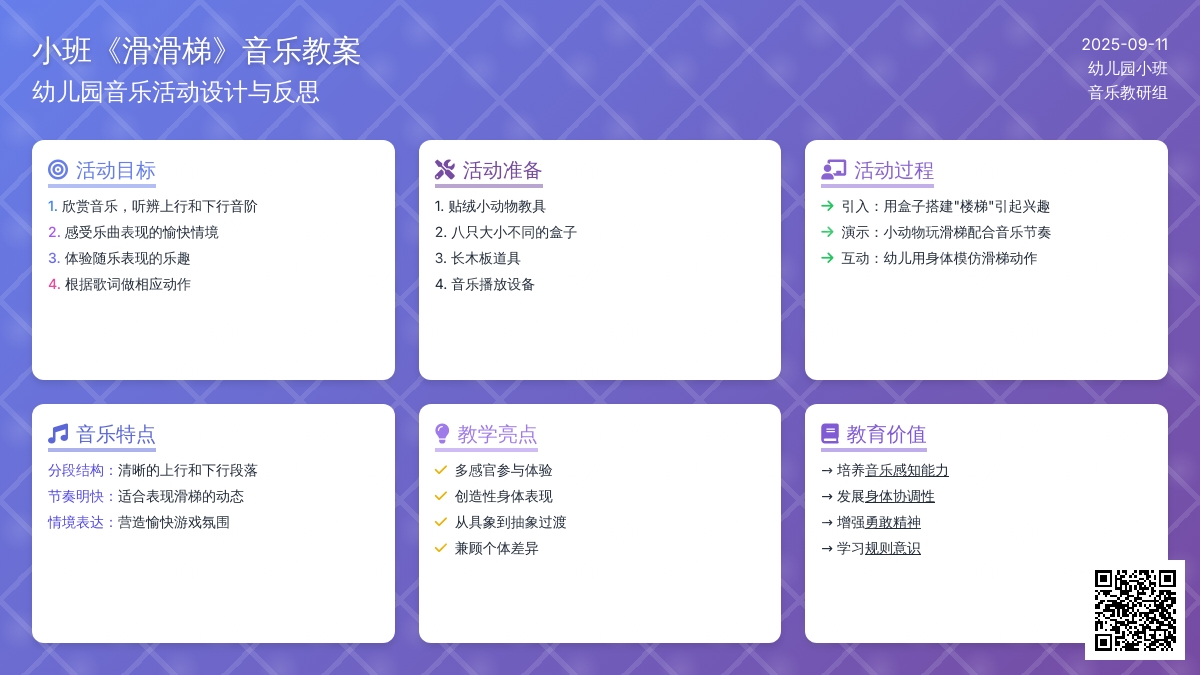 小班《滑滑梯》音乐教案
幼儿园音乐活动设计与反思

2025-09-11
幼儿园小班
音乐教研组

活动目标
1. 欣赏音乐，听辨上行和下行音阶
2. 感受乐曲表现的愉快情境
3. 体验随乐表现的乐趣
4. 根据歌词做相应动作

活动准备
1. 贴绒小动物教具
2. 八只大小不同的盒子
3. 长木板道具
4. 音乐播放设备

活动过程
→ 引入：用盒子搭建"楼梯"引起兴趣
→ 演示：小动物玩滑梯配合音乐节奏
→ 互动：幼儿用身体模仿滑梯动作

音乐特点
分段结构：清晰的上行和下行段落
节奏明快：适合表现滑梯的动态
情境表达：营造愉快游戏氛围

教学亮点
✓ 多感官参与体验
✓ 创造性身体表现
✓ 从具象到抽象过渡
✓ 兼顾个体差异

教育价值
→ 培养音乐感知能力
→ 发展身体协调性
→ 增强勇敢精神
→ 学习规则意识